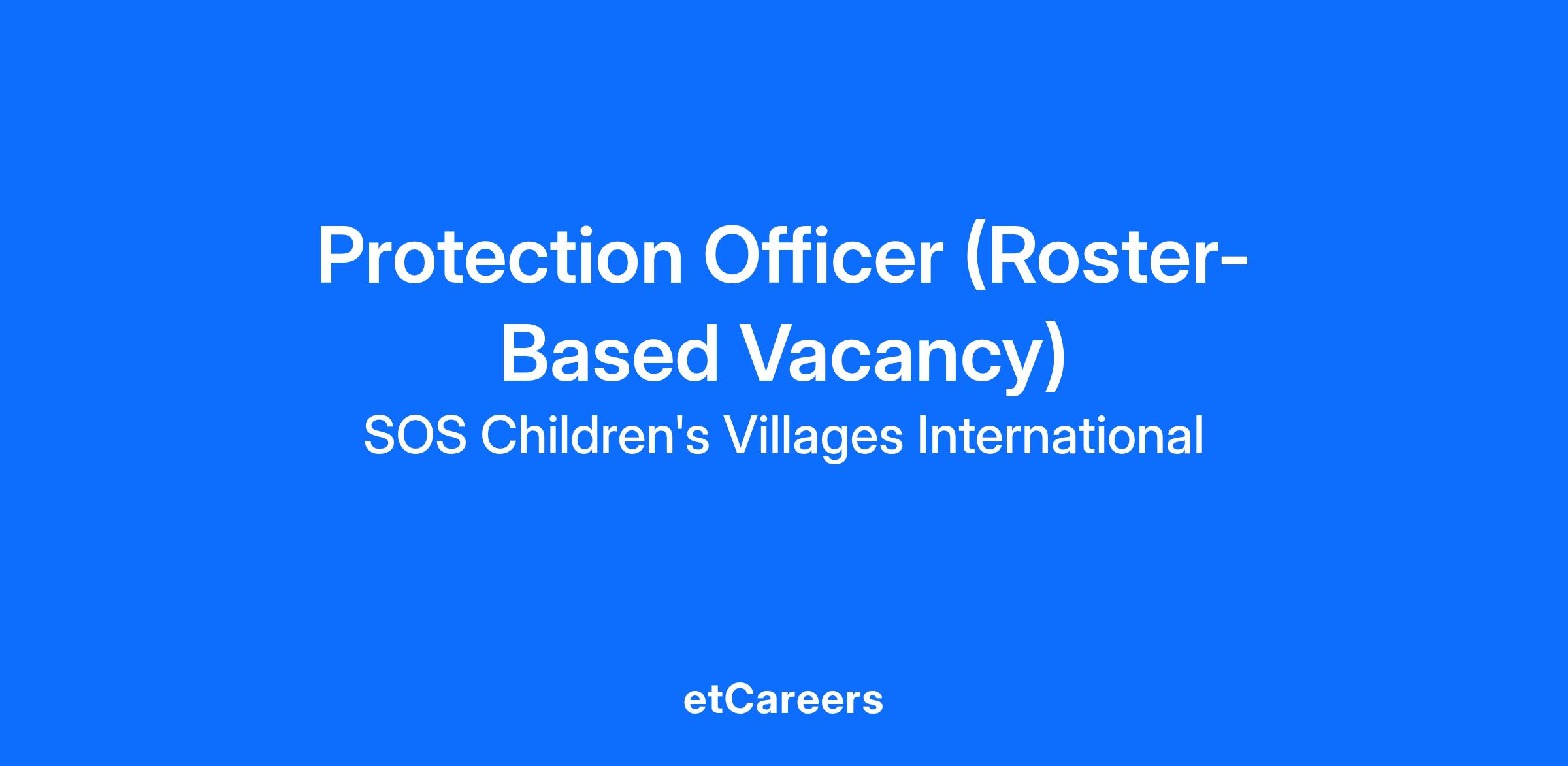 Protection Officer (Roster-Based Vacancy)
SOS Children's Villages International

etCareers